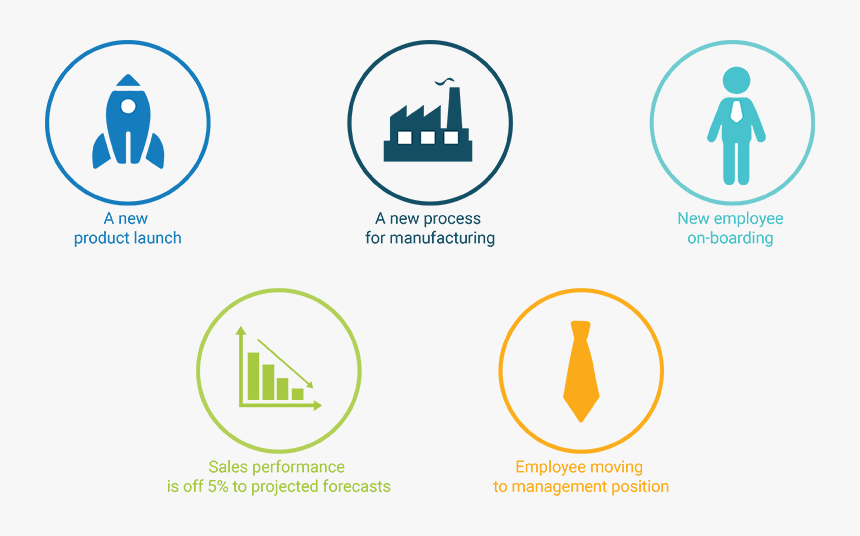 A new
product launch

A new process
for manufacturing

New employee
on-boarding

Sales performance
is off 5% to projected forecasts

Employee moving
to management position